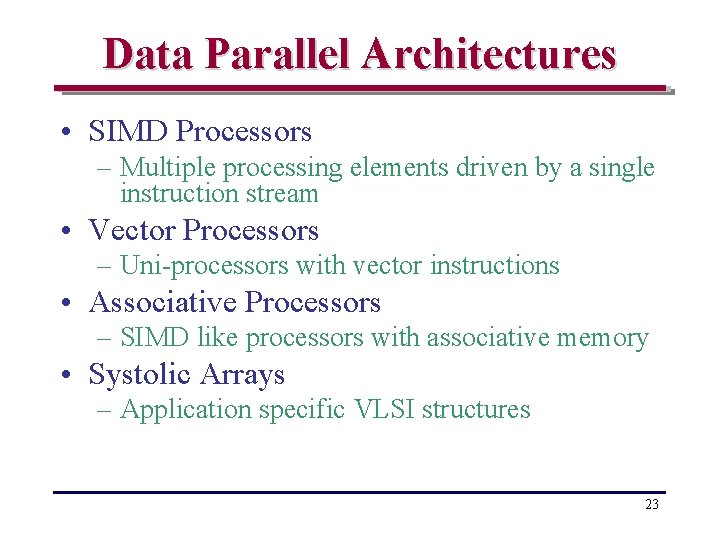 Data Parallel Architectures

• SIMD Processors
– Multiple processing elements driven by a single instruction stream

• Vector Processors
– Uni-processors with vector instructions

• Associative Processors
– SIMD like processors with associative memory

• Systolic Arrays
– Application specific VLSI structures

23